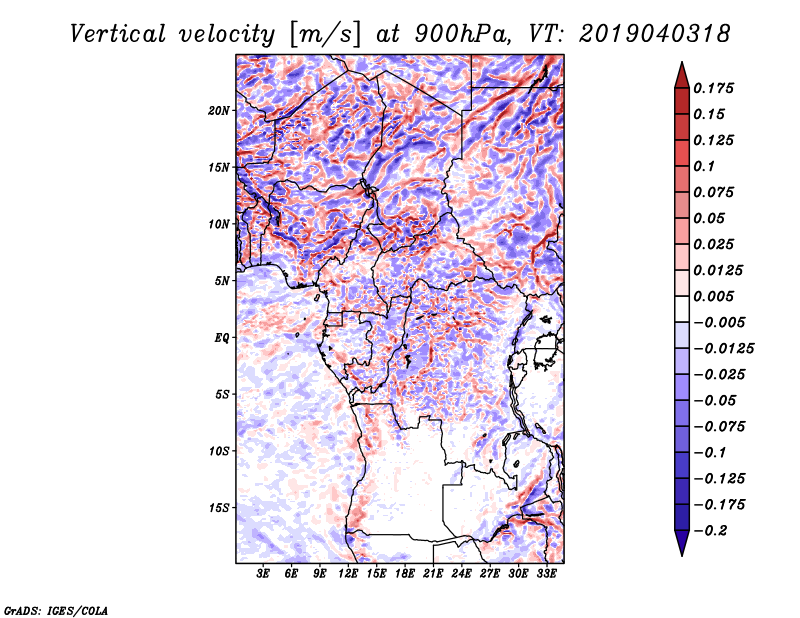 Vertical velocity [m/s] at 900hPa, VT: 2019040318

20N
15N
10N
5N
EQ
5S
10S
15S

3E 6E 9E 12E 15E 18E 21E 24E 27E 30E 33E

0.175
0.15
0.125
0.1
0.075
0.05
0.025
0.0125
0.005
−0.005
−0.0125
−0.025
−0.05
−0.075
−0.1
−0.125
−0.175
−0.2

GrADS: IGES/COLA